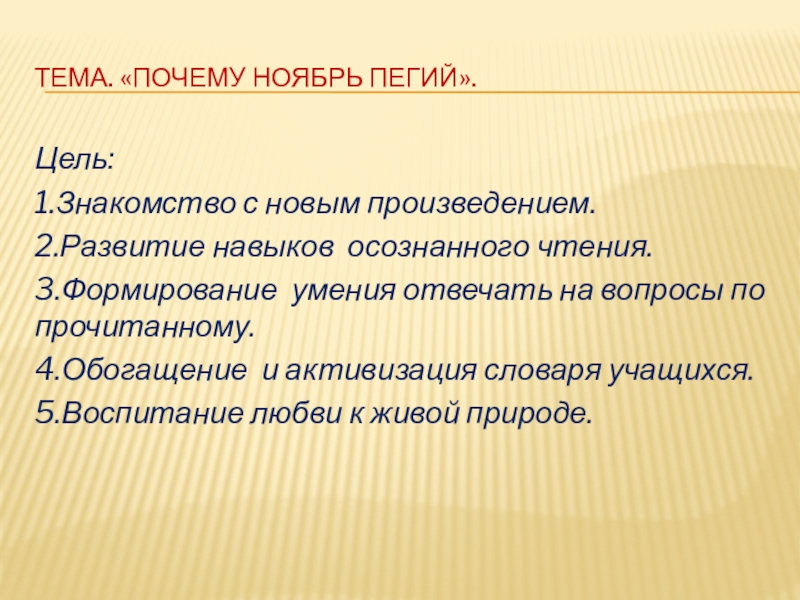 ТЕМА. «ПОЧЕМУ НОЯБРЬ ПЕГИЙ».

Цель:
1.Знакомство с новым произведением.
2.Развитие навыков осознанного чтения.
3.Формирование умения отвечать на вопросы по прочитанному.
4.Обогащение и активизация словаря учащихся.
5.Воспитание любви к живой природе.